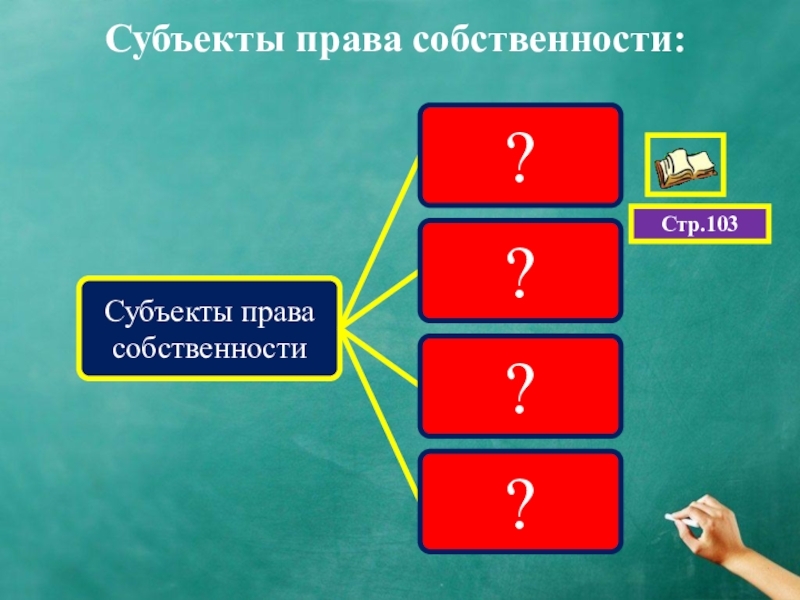 Субъекты права собственности:

Субъекты права собственности

?

?

?

?

Стр.103